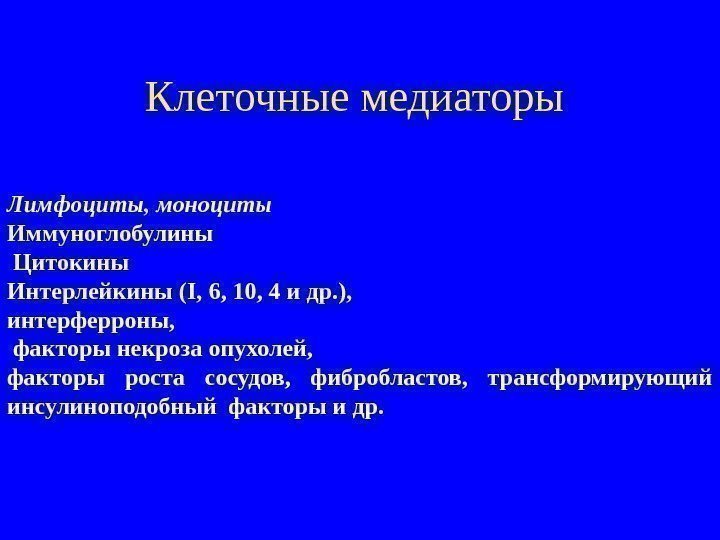 Клеточные медиаторы

Лимфоциты, моноциты
Иммуноглобулины
Цитокины
Интерлейкины (I, 6, 10, 4 и др.),
интерферроны,
факторы некроза опухолей,
факторы роста сосудов, фибробластов, трансформирующий инсулиноподобный факторы и др.